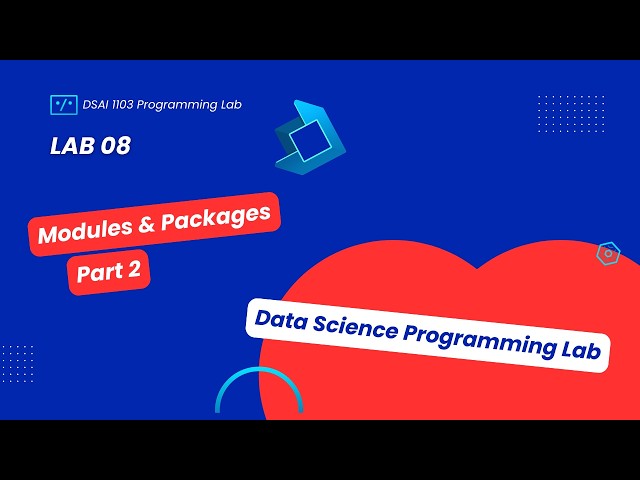 DSAI 1103 Programming Lab

LAB 08

Modules & Packages

Part 2

Data Science Programming Lab